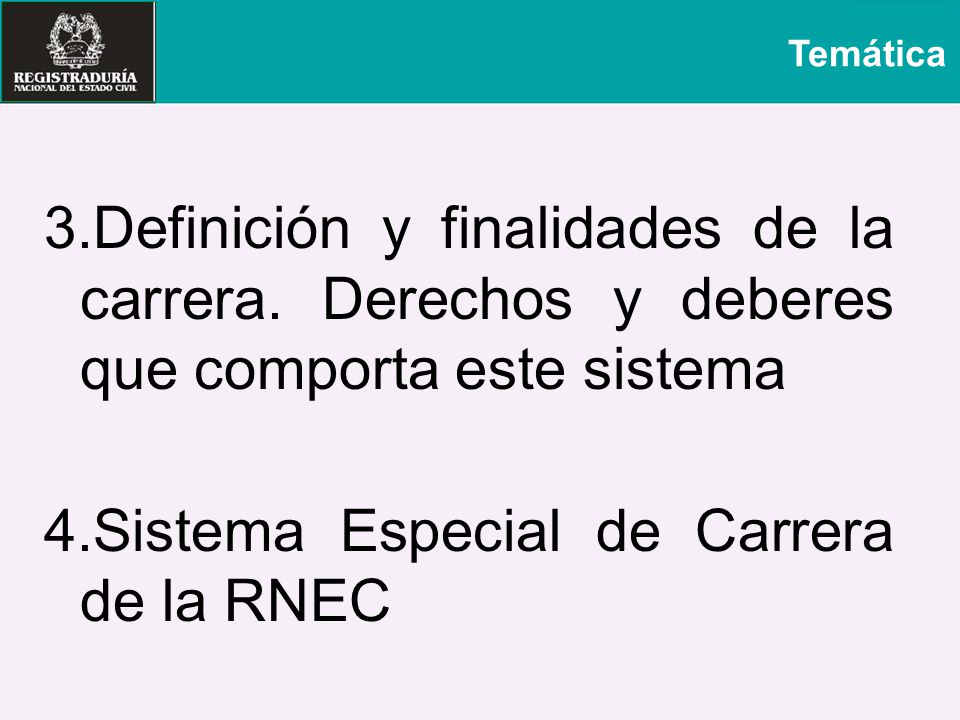 REGISTRADURÍA
NACIONAL DEL ESTADO CIVIL

Temática

3.Definición y finalidades de la carrera. Derechos y deberes que comporta este sistema

4.Sistema Especial de Carrera de la RNEC